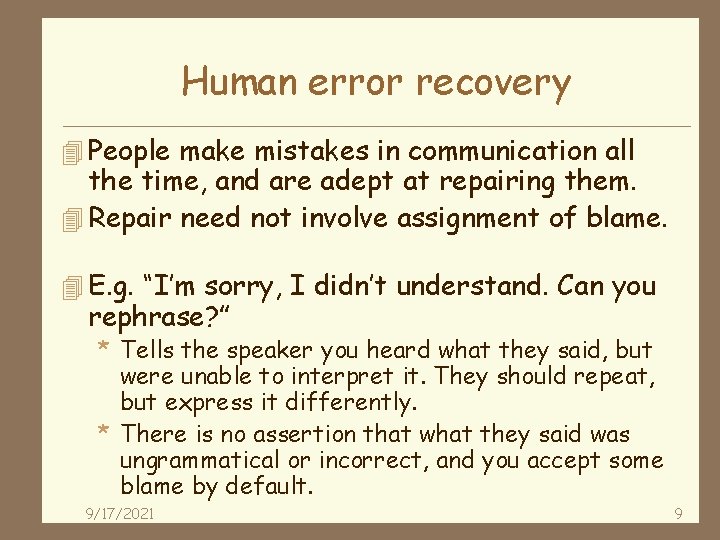 Human error recovery

People make mistakes in communication all the time, and are adept at repairing them.

Repair need not involve assignment of blame.

E.g. “I’m sorry, I didn’t understand. Can you rephrase?”

* Tells the speaker you heard what they said, but were unable to interpret it. They should repeat, but express it differently.

* There is no assertion that what they said was ungrammatical or incorrect, and you accept some blame by default.

9/17/2021

9